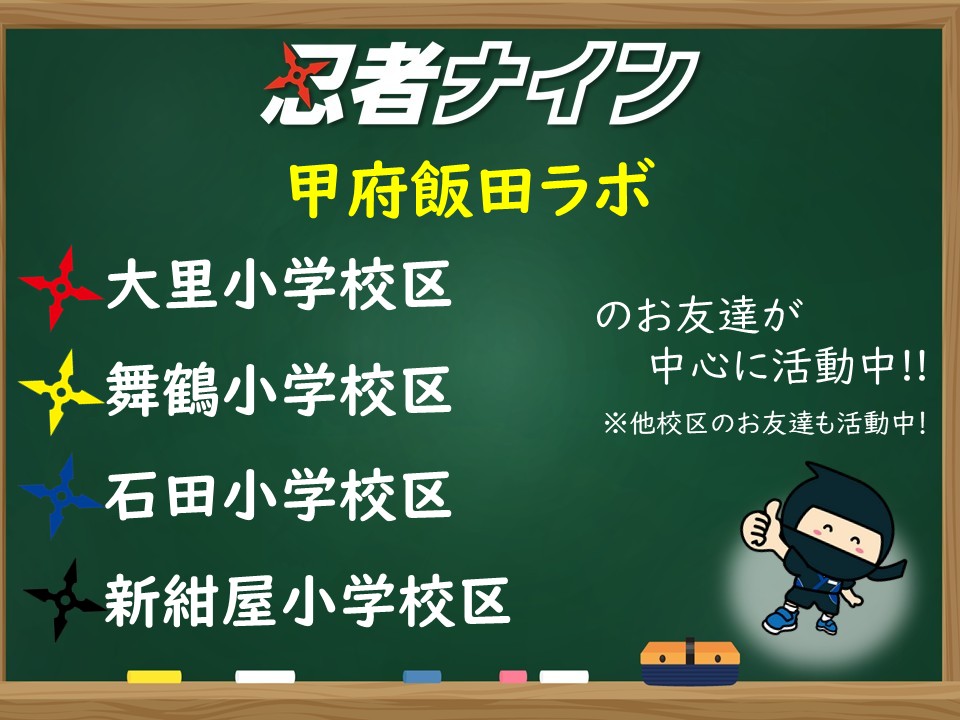 忍者ナイン

甲府飯田ラボ

大里小学校区

舞鶴小学校区

石田小学校区

新紺屋小学校区

のお友達が
中心に活動中!!

※他校区のお友達も活動中!